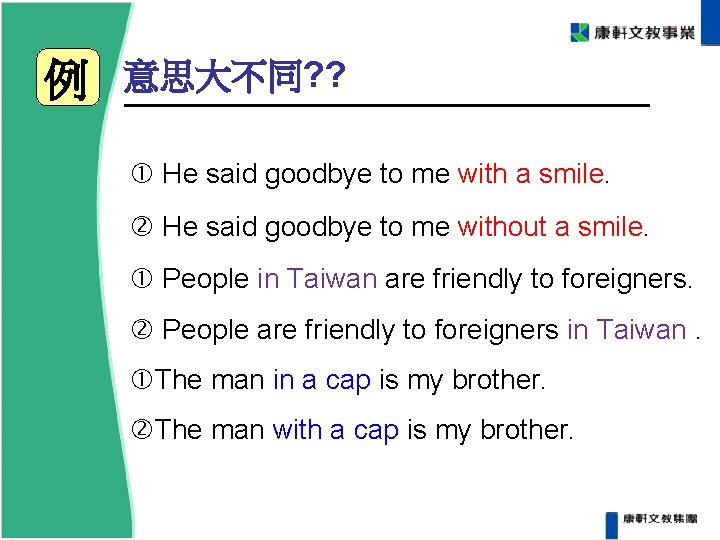 康軒文教事業

例 意思大不同??

① He said goodbye to me with a smile.

② He said goodbye to me without a smile.

① People in Taiwan are friendly to foreigners.

② People are friendly to foreigners in Taiwan .

①The man in a cap is my brother.

②The man with a cap is my brother.

康軒文教集團